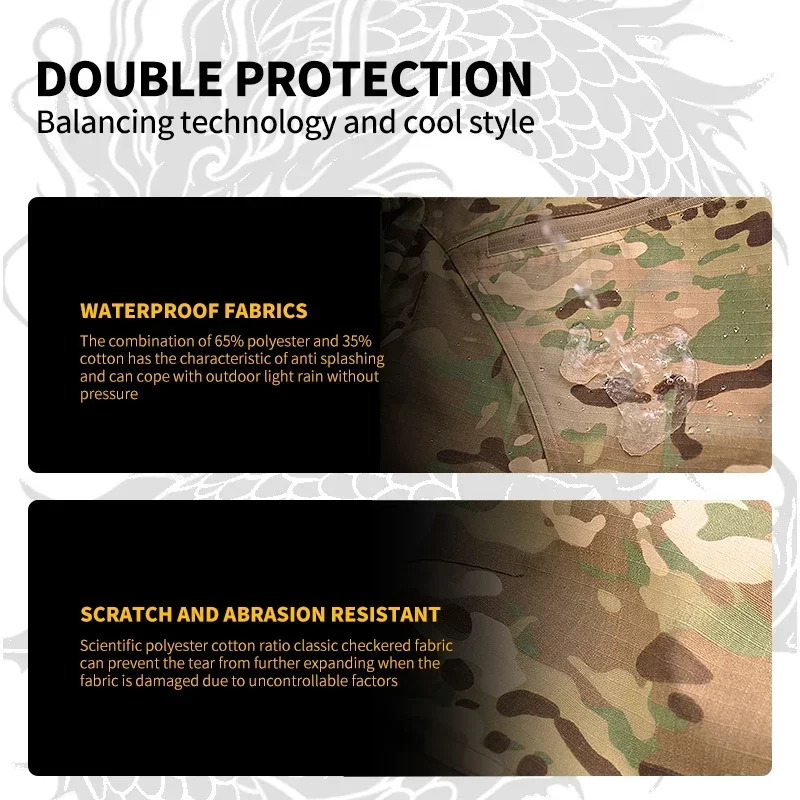 DOUBLE PROTECTION
Balancing technology and cool style

WATERPROOF FABRICS

The combination of 65% polyester and 35% cotton has the characteristic of anti splashing and can cope with outdoor light rain without pressure

SCRATCH AND ABRASION RESISTANT

Scientific polyester cotton ratio classic checkered fabric can prevent the tear from further expanding when the fabric is damaged due to uncontrollable factors